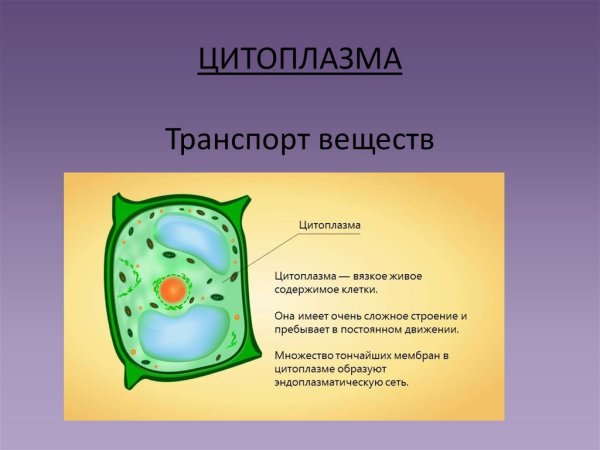 ЦИТОПЛАЗМА

Транспорт веществ

Цитоплазма

Цитоплазма — вязкое живое содержимое клетки.

Она имеет очень сложное строение и пребывает в постоянном движении.

Множество тончайших мембран в цитоплазме образуют эндоплазматическую сеть.